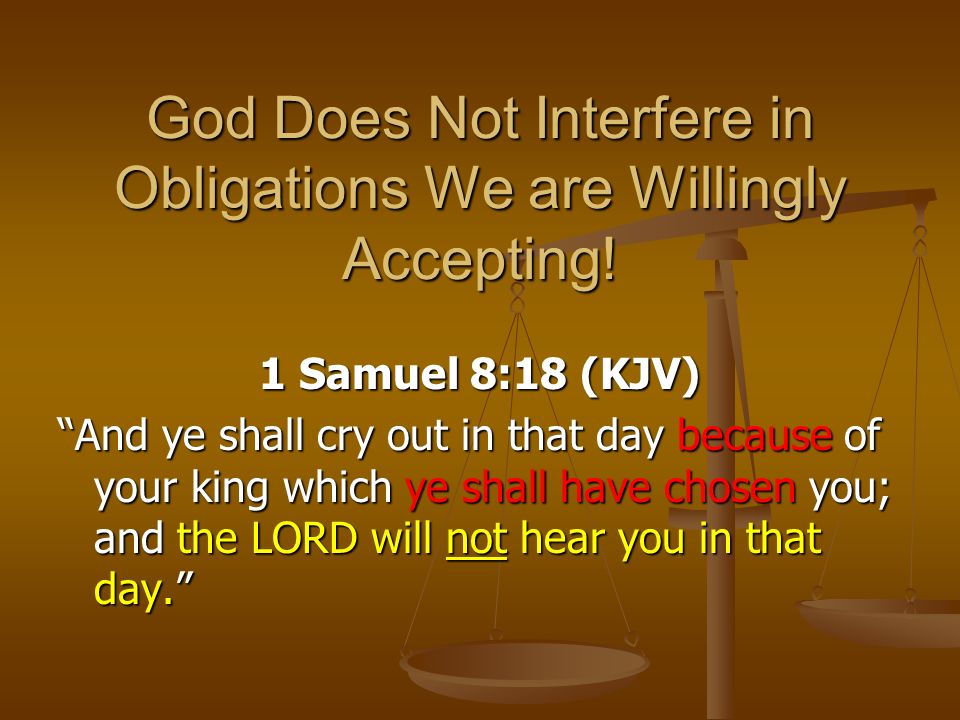 God Does Not Interfere in Obligations We are Willingly Accepting!

1 Samuel 8:18 (KJV)

“And ye shall cry out in that day because of your king which ye shall have chosen you; and the LORD will not hear you in that day.”